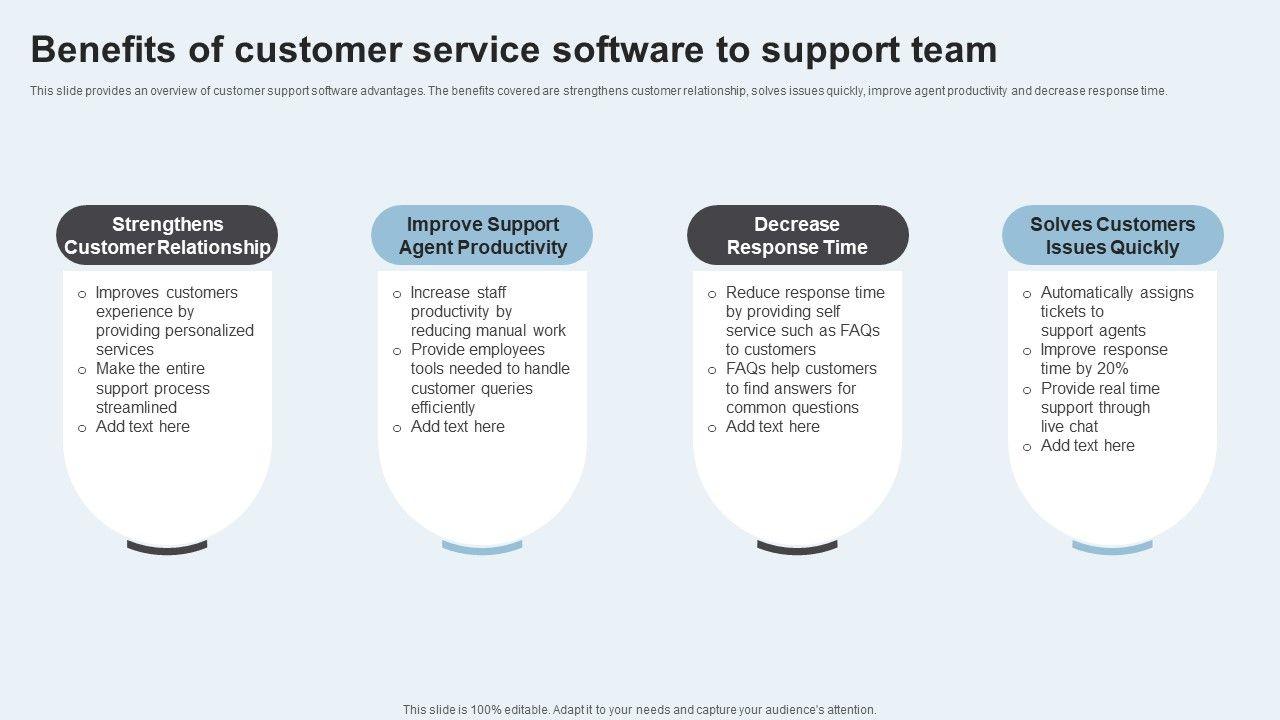 Benefits of customer service software to support team

This slide provides an overview of customer support software advantages. The benefits covered are strengthens customer relationship, solves issues quickly, improve agent productivity and decrease response time.

Strengthens Customer Relationship

o Improves customers experience by providing personalized services
o Make the entire support process streamlined
o Add text here

Improve Support Agent Productivity

o Increase staff productivity by reducing manual work
o Provide employees tools needed to handle customer queries efficiently
o Add text here

Decrease Response Time

o Reduce response time by providing self service such as FAQs to customers
o FAQs help customers to find answers for common questions
o Add text here

Solves Customers Issues Quickly

o Automatically assigns tickets to support agents
o Improve response time by 20%
o Provide real time support through live chat
o Add text here

This slide is 100% editable. Adapt it to your needs and capture your audience's attention.